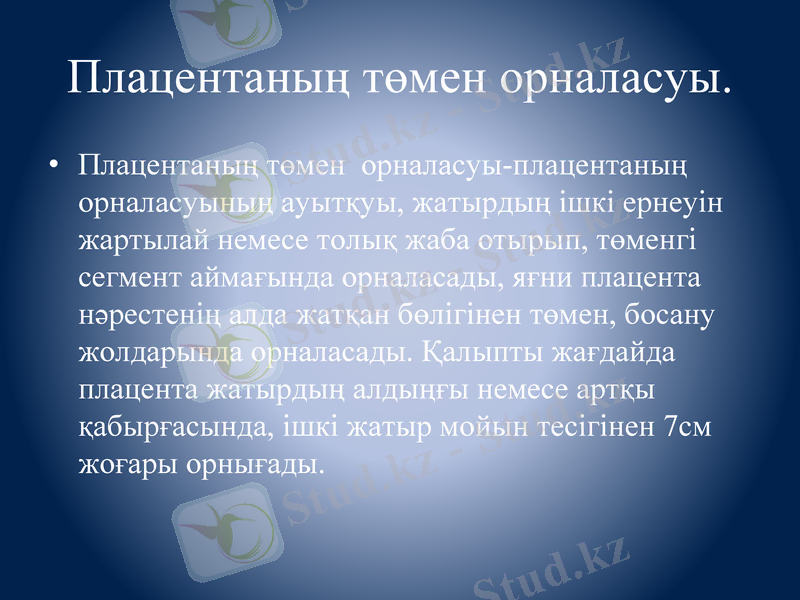 Плацентаның төмен орналасуы.

• Плацентаның төмен орналасуы-плацентаның орналасуының ауытқуы, жатырдың ішкі ернеуін жартылай немесе толық жаба отырып, төменгі сегмент аймағында орналасады, яғни плацента нәрестенің алда жатқан бөлігінен төмен, босану жолдарында орналасады. Қалыпты жағдайда плацента жатырдың алдыңғы немесе артқы қабырғасында, ішкі жатыр мойын тесігінен 7см жоғары орнығады.

Stud.kz - Stud.kz
Stud.kz - Stud.kz
Stud.kz - Stud.kz
Stud.kz